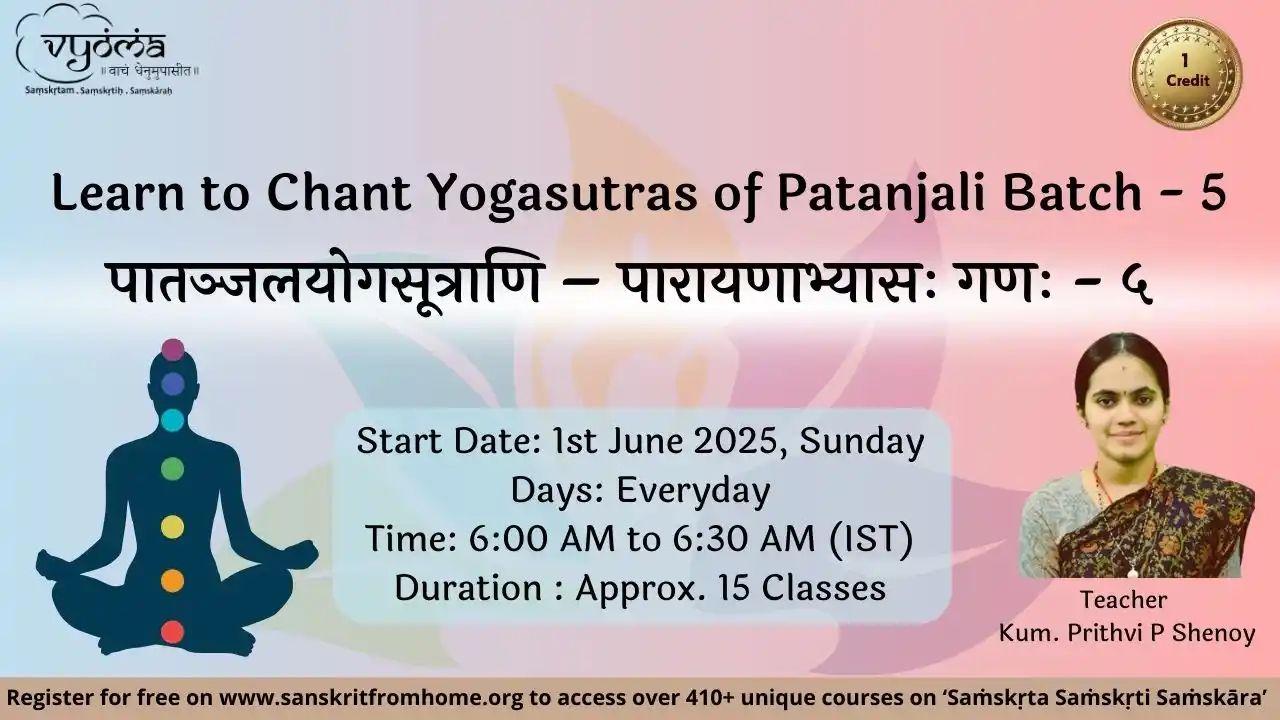 vyoma
॥ वाचं धेनुमुपासीत ॥
Saṃskṛtam . Saṃskṛtiḥ . Saṃskāraḥ

1 Credit

Learn to Chant Yogasutras of Patanjali Batch - 5
पातञ्जलयोगसूत्राणि – पारायणाभ्यासः गणः - ५

Start Date: 1st June 2025, Sunday
Days: Everyday
Time: 6:00 AM to 6:30 AM (IST)
Duration : Approx. 15 Classes

Teacher
Kum. Prithvi P Shenoy

Register for free on www.sanskritfromhome.org to access over 410+ unique courses on 'Saṁskṛta Saṁskṛti Saṁskāra'